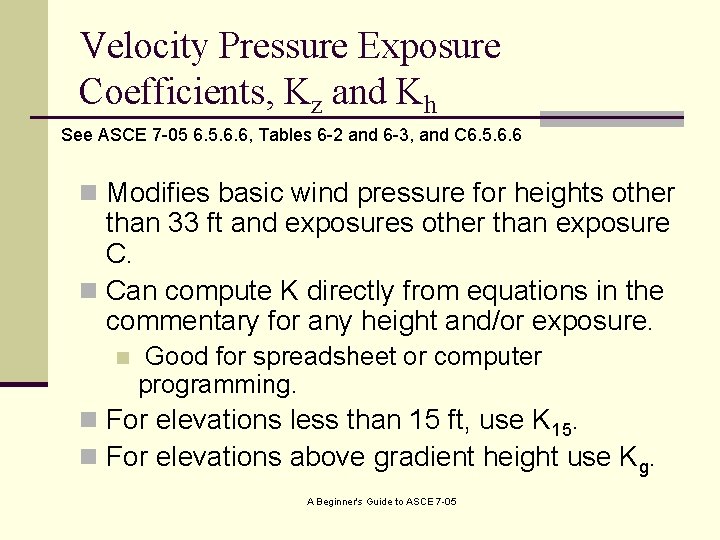 Velocity Pressure Exposure Coefficients, $K_z$ and $K_h$

See ASCE 7-05 6.5.6.6, Tables 6-2 and 6-3, and C6.5.6.6

Modifies basic wind pressure for heights other than 33 ft and exposures other than exposure C.

Can compute K directly from equations in the commentary for any height and/or exposure.

Good for spreadsheet or computer programming.

For elevations less than 15 ft, use $K_{15}$.

For elevations above gradient height use $K_g$.

A Beginner's Guide to ASCE 7-05